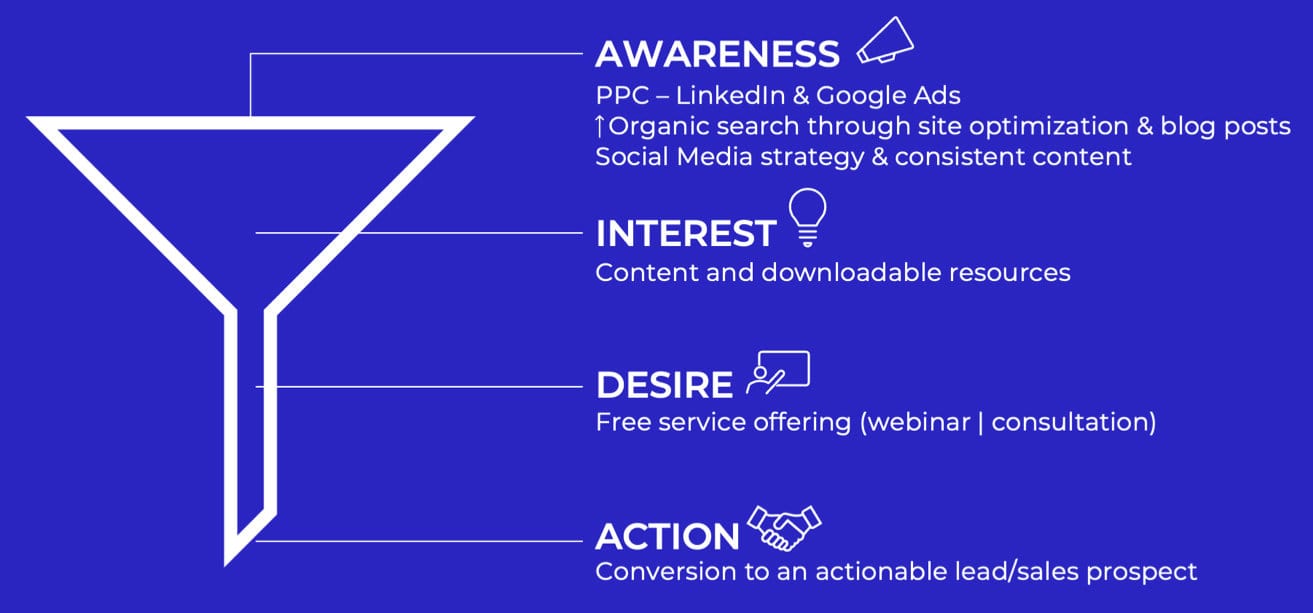 AWARENESS
PPC – LinkedIn & Google Ads
↑Organic search through site optimization & blog posts
Social Media strategy & consistent content

INTEREST
Content and downloadable resources

DESIRE
Free service offering (webinar | consultation)

ACTION
Conversion to an actionable lead/sales prospect